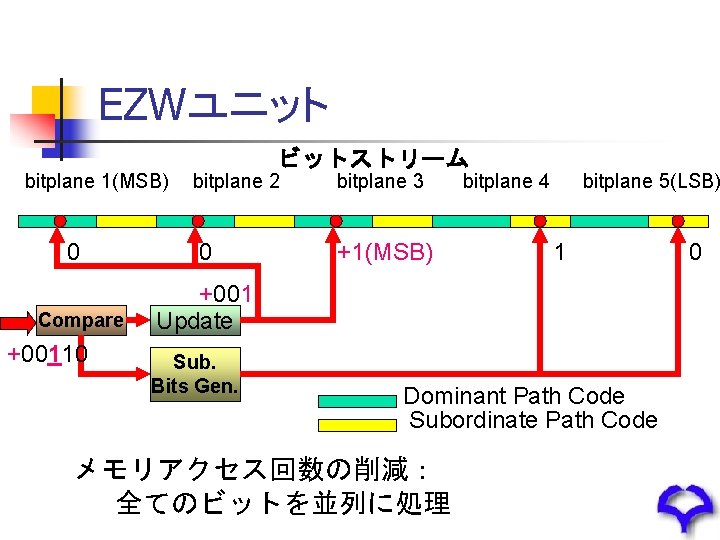 EZWユニット

ビットストリーム

bitplane 1(MSB) bitplane 2 bitplane 3 bitplane 4 bitplane 5(LSB)

0 0 +1(MSB) 1 0

+001

Compare

Update

+00110

Sub. Bits Gen.

Dominant Path Code

Subordinate Path Code

メモリアクセス回数の削減：
全てのビットを並列に処理